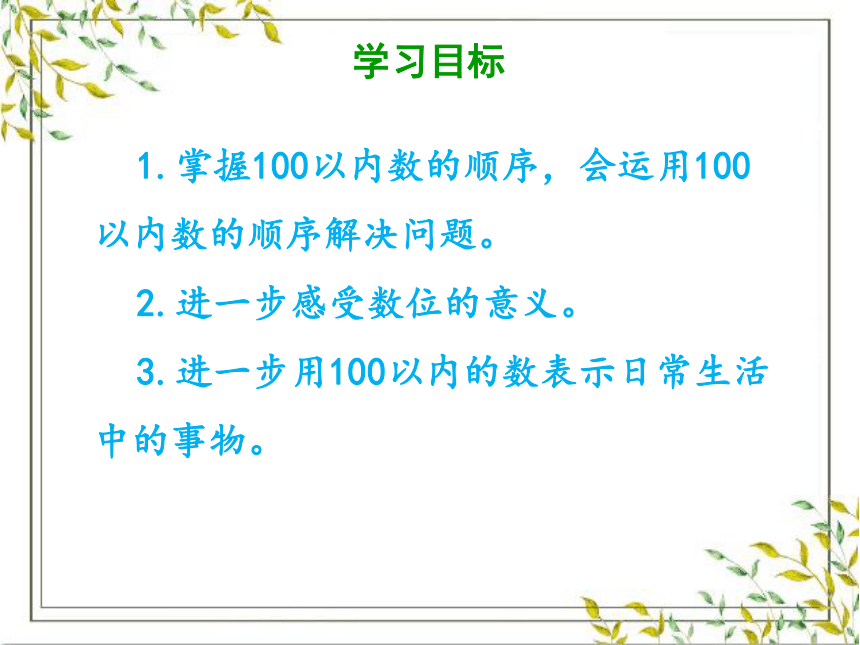 学习目标

1.掌握100以内数的顺序，会运用100以内数的顺序解决问题。

2.进一步感受数位的意义。

3.进一步用100以内的数表示日常生活中的事物。